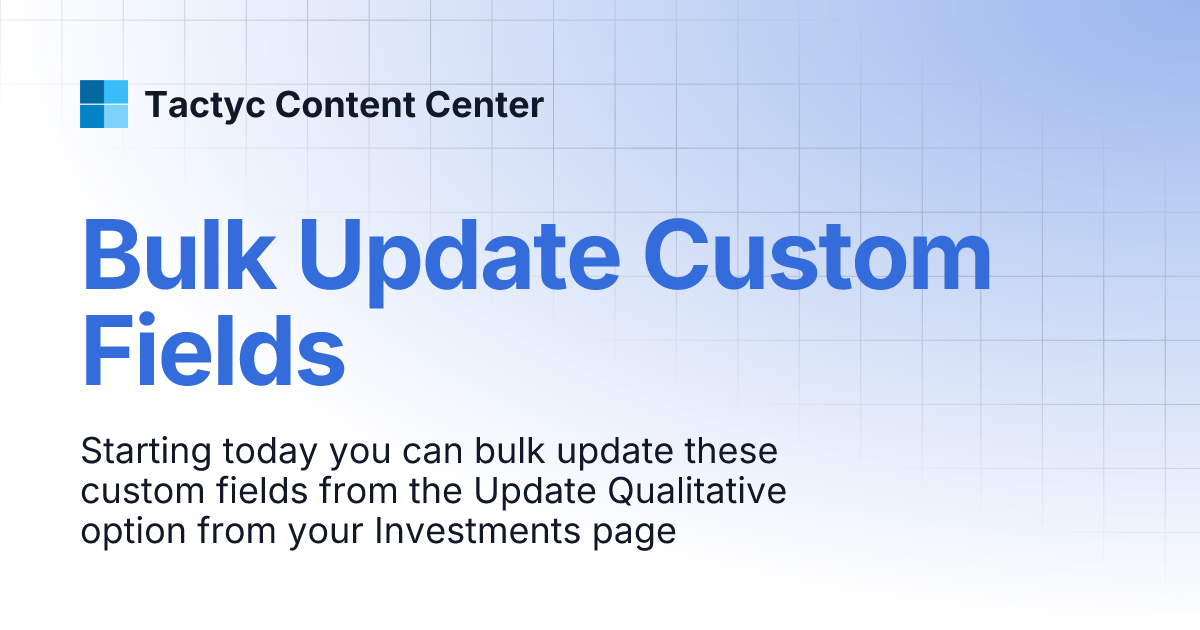 Tactyc Content Center

Bulk Update Custom Fields

Starting today you can bulk update these custom fields from the Update Qualitative option from your Investments page